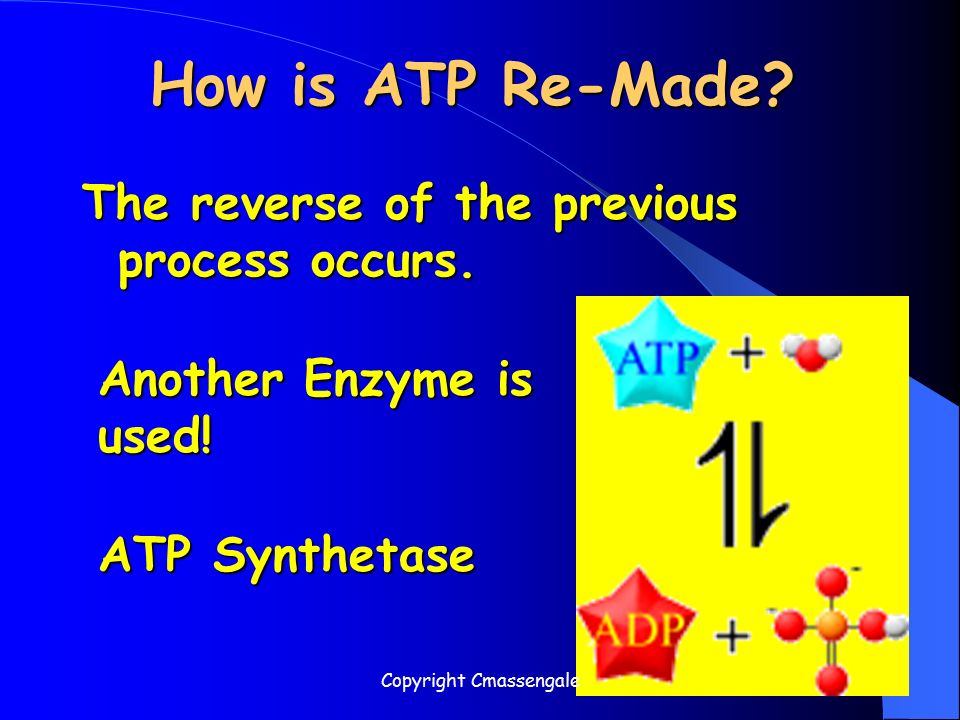 How is ATP Re-Made?

The reverse of the previous process occurs.

Another Enzyme is used!

ATP Synthetase

ATP +

ADP +

Copyright Cmassengale